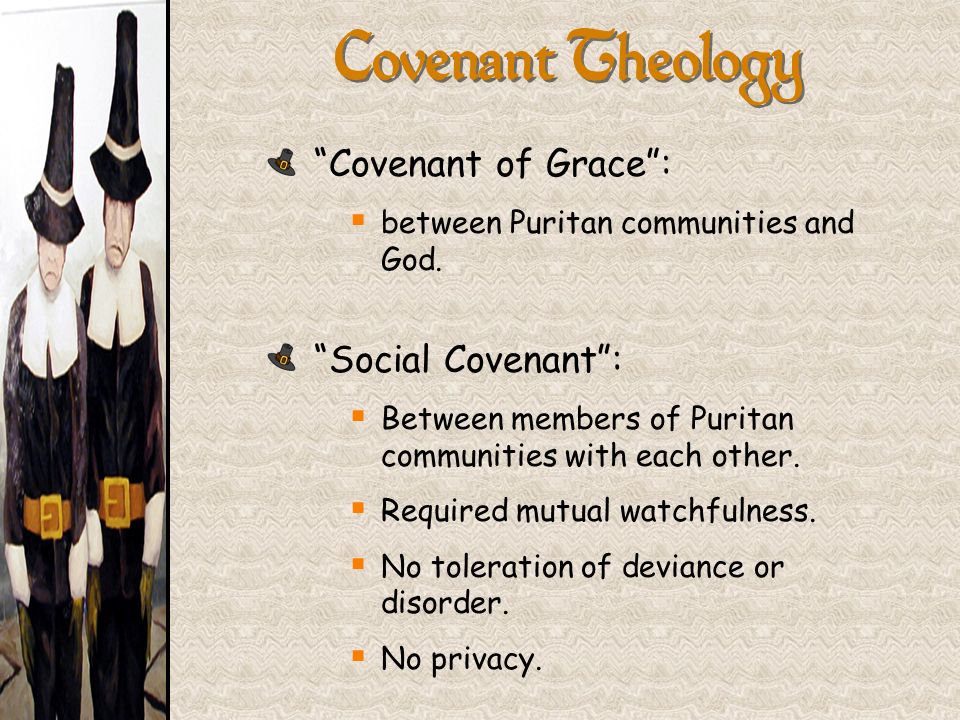 Covenant Theology

“Covenant of Grace”:

between Puritan communities and God.

“Social Covenant”:

Between members of Puritan communities with each other.

Required mutual watchfulness.

No toleration of deviance or disorder.

No privacy.